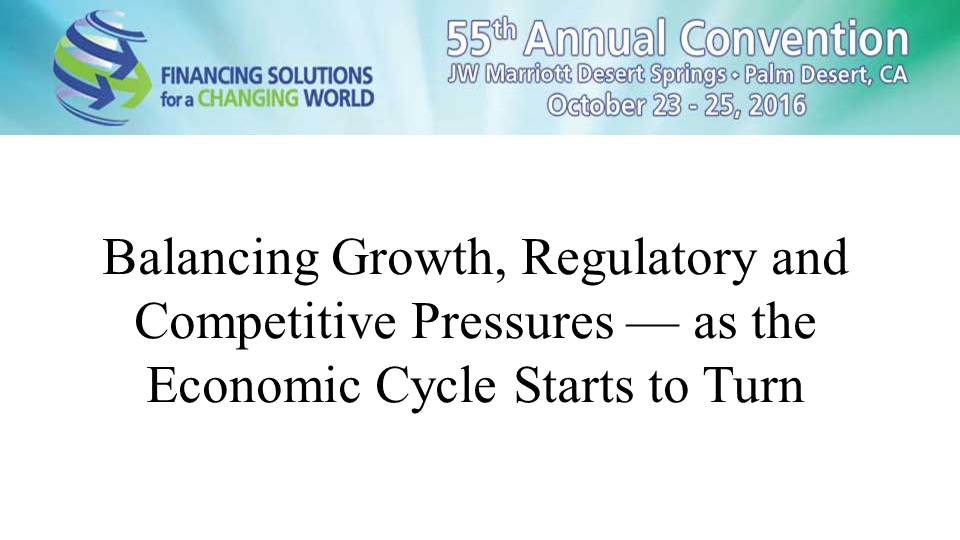 FINANCING SOLUTIONS
for a CHANGING WORLD

55th Annual Convention
JW Marriott Desert Springs • Palm Desert, CA
October 23 - 25, 2016

Balancing Growth, Regulatory and Competitive Pressures — as the Economic Cycle Starts to Turn